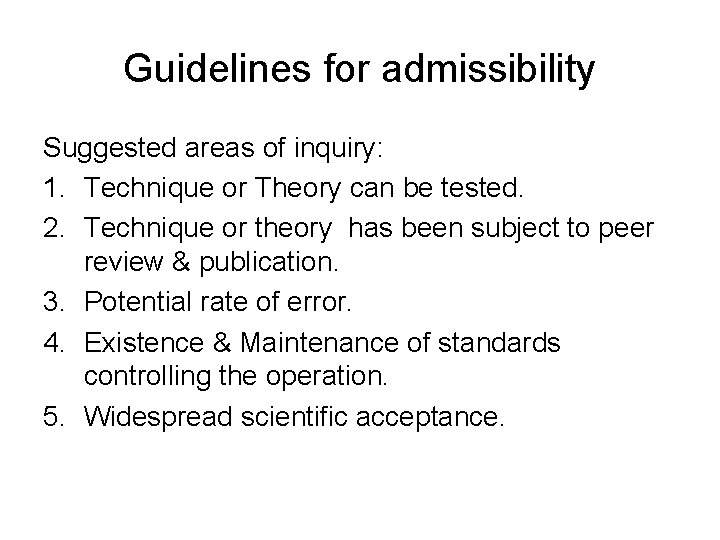 Guidelines for admissibility

Suggested areas of inquiry:

1. Technique or Theory can be tested.
2. Technique or theory has been subject to peer review & publication.
3. Potential rate of error.
4. Existence & Maintenance of standards controlling the operation.
5. Widespread scientific acceptance.